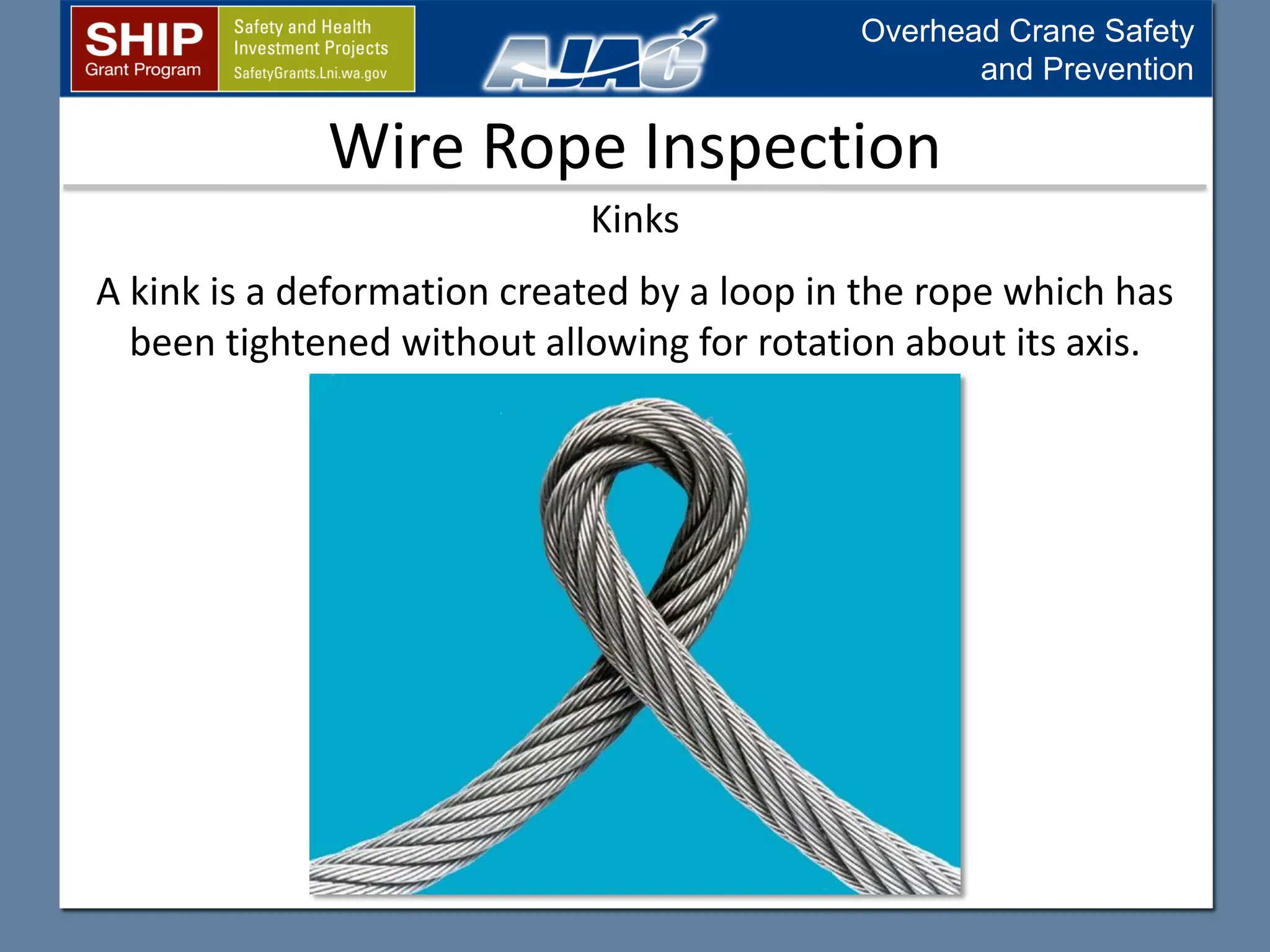 SHIP
Grant Program

Safety and Health
Investment Projects
SafetyGrants.Lni.wa.gov

AJAC

Overhead Crane Safety
and Prevention

Wire Rope Inspection

Kinks

A kink is a deformation created by a loop in the rope which has been tightened without allowing for rotation about its axis.